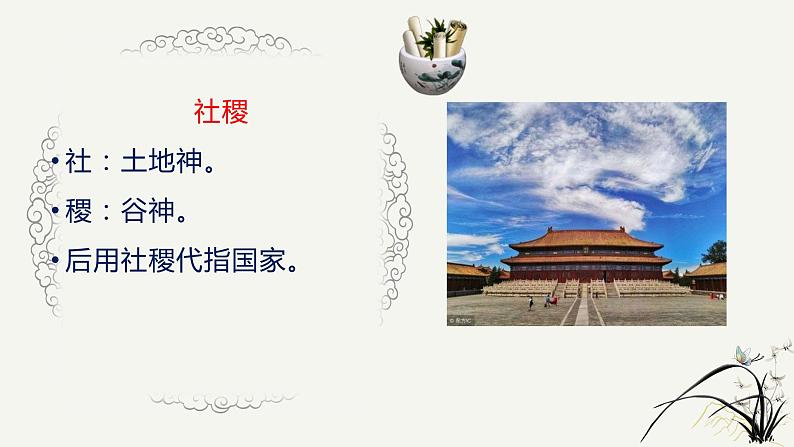 社稷

• 社：土地神。

• 稷：谷神。

• 后用社稷代指国家。

© 东方IC